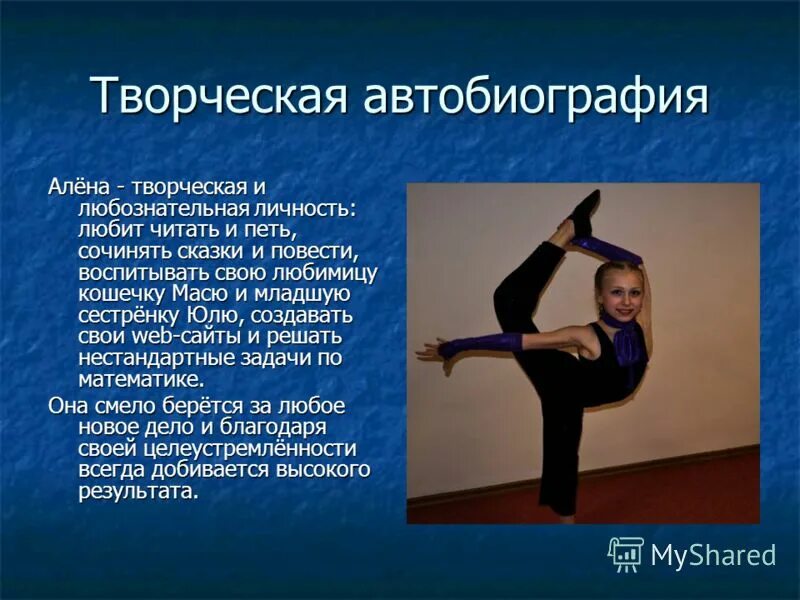 Творческая автобиография

Алёна - творческая и любознательная личность: любит читать и петь, сочинять сказки и повести, воспитывать свою любимицу кошечку Масю и младшую сестрёнку Юлю, создавать свои web-сайты и решать нестандартные задачи по математике.

Она смело берётся за любое новое дело и благодаря своей целеустремлённости всегда добивается высокого результата.

MyShared